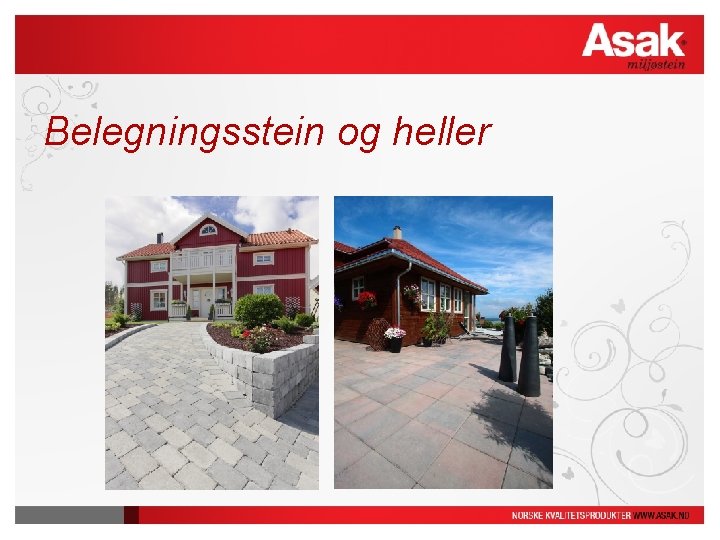 Asak
miljøstein

Belegningsstein og heller

NORSKE KVALITETSPRODUKTER WWW.ASAK.NO